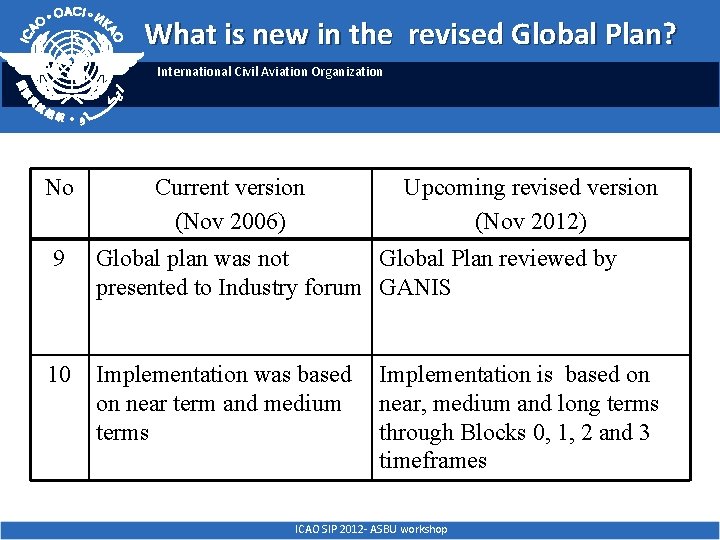 ICAO • OACI • ИКАО

What is new in the revised Global Plan?

International Civil Aviation Organization

| No | Current version (Nov 2006) | Upcoming revised version (Nov 2012) |
|---|---|---|
| 9 | Global plan was not presented to Industry forum | Global Plan reviewed by GANIS |
| 10 | Implementation was based on near term and medium terms | Implementation is based on near, medium and long terms through Blocks 0, 1, 2 and 3 timeframes |

ICAO SIP 2012- ASBU workshop